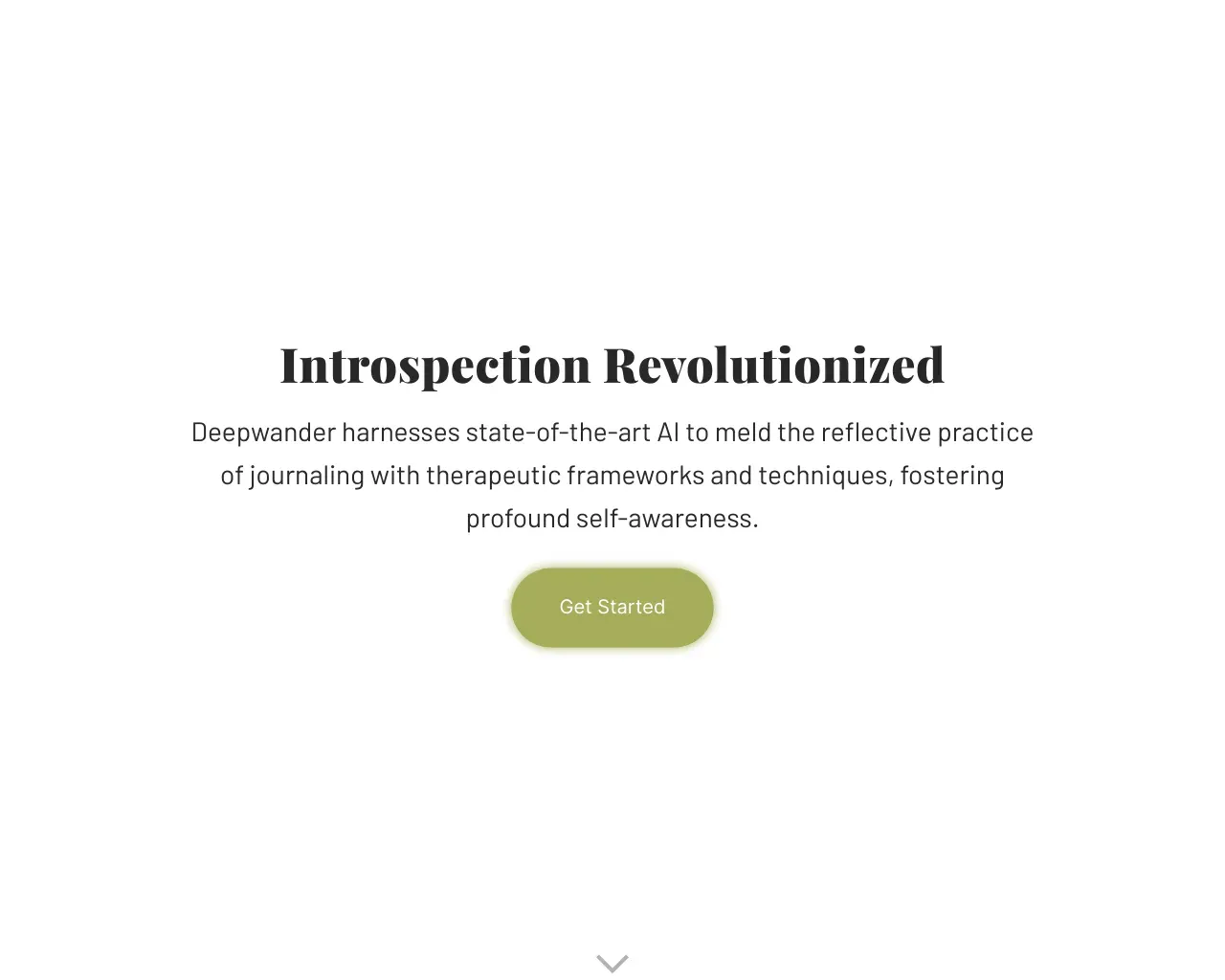 Introspection Revolutionized

Deepwander harnesses state-of-the-art AI to meld the reflective practice of journaling with therapeutic frameworks and techniques, fostering profound self-awareness.

Get Started